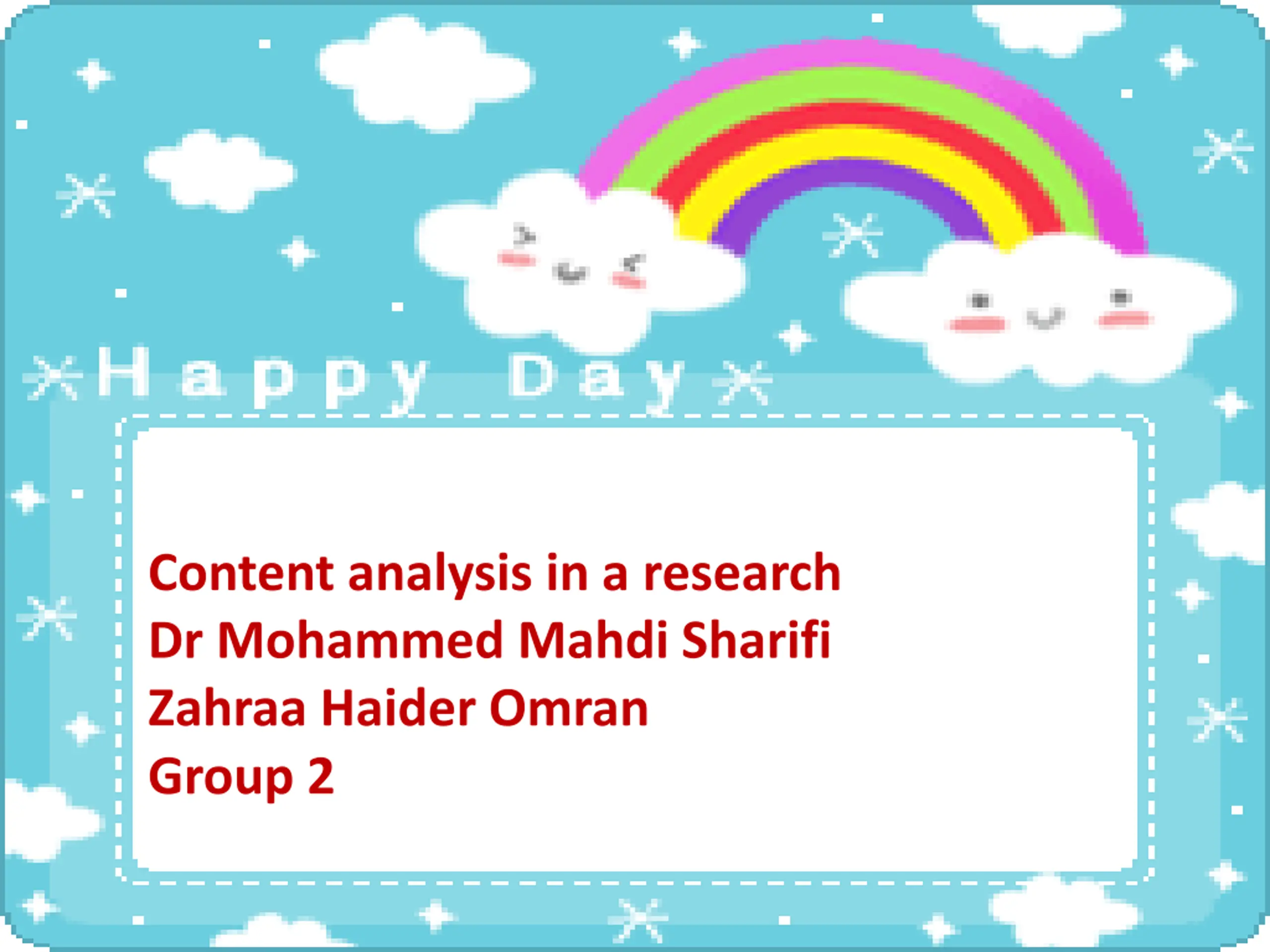 Happy Day

Content analysis in a research
Dr Mohammed Mahdi Sharifi
Zahraa Haider Omran
Group 2